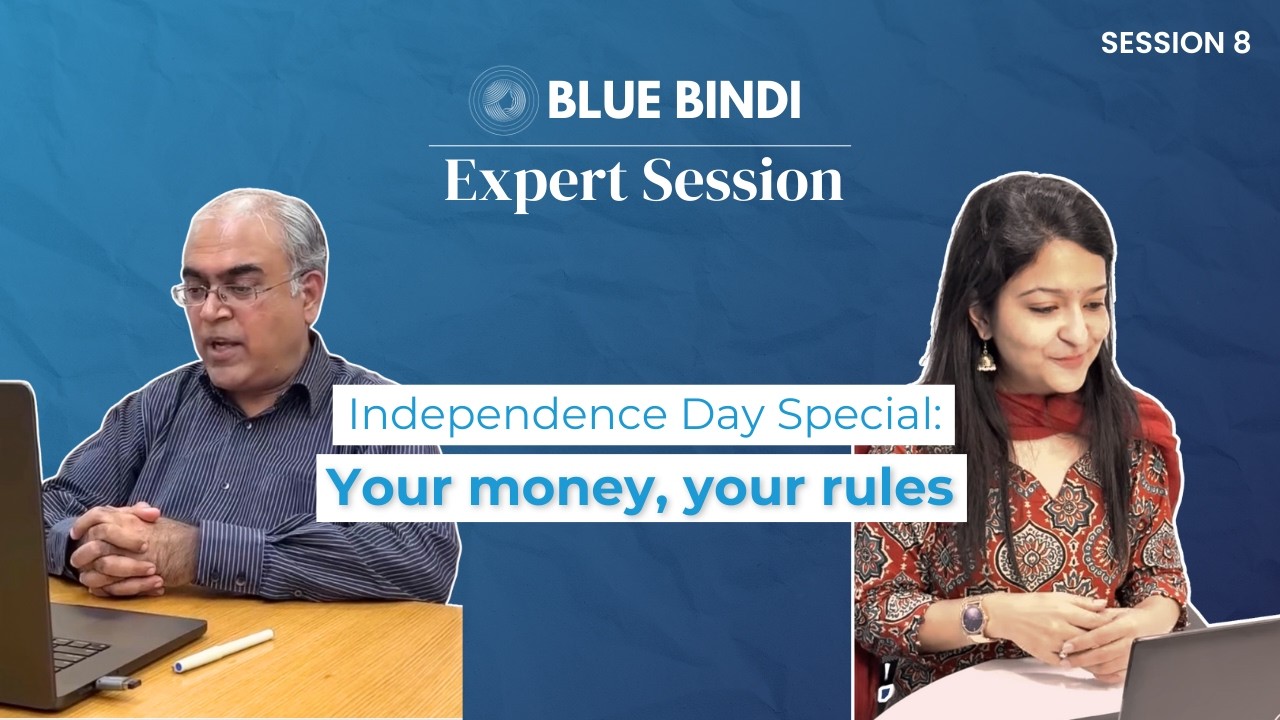 SESSION 8

BLUE BINDI

Expert Session

Independence Day Special:

Your money, your rules